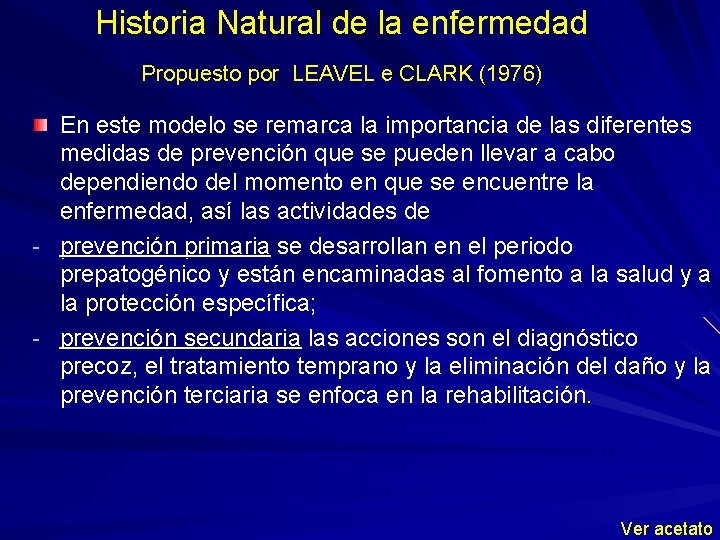 Historia Natural de la enfermedad

Propuesto por LEAVEL e CLARK (1976)

En este modelo se remarca la importancia de las diferentes medidas de prevención que se pueden llevar a cabo dependiendo del momento en que se encuentre la enfermedad, así las actividades de

- prevención primaria se desarrollan en el periodo prepatogénico y están encaminadas al fomento a la salud y a la protección específica;

- prevención secundaria las acciones son el diagnóstico precoz, el tratamiento temprano y la eliminación del daño y la prevención terciaria se enfoca en la rehabilitación.

Ver acetato